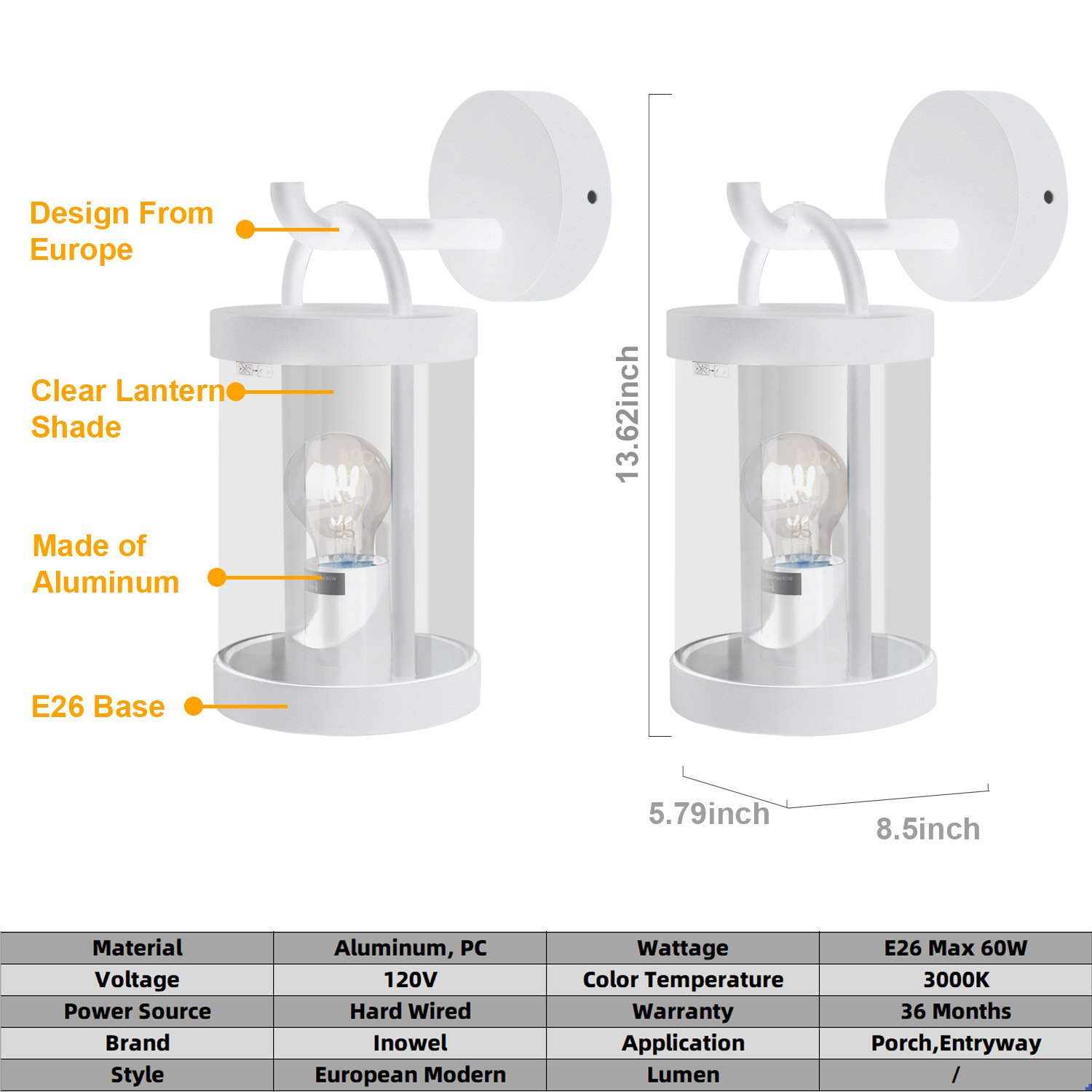 Design From Europe

Clear Lantern Shade

Made of Aluminum

E26 Base

13.62inch

5.79inch

8.5inch

| Material | Aluminum, PC | Wattage | E26 Max 60W |
|---|---|---|---|
| Voltage | 120V | Color Temperature | 3000K |
| Power Source | Hard Wired | Warranty | 36 Months |
| Brand | Inowel | Application | Porch,Entryway |
| Style | European Modern | Lumen | / |